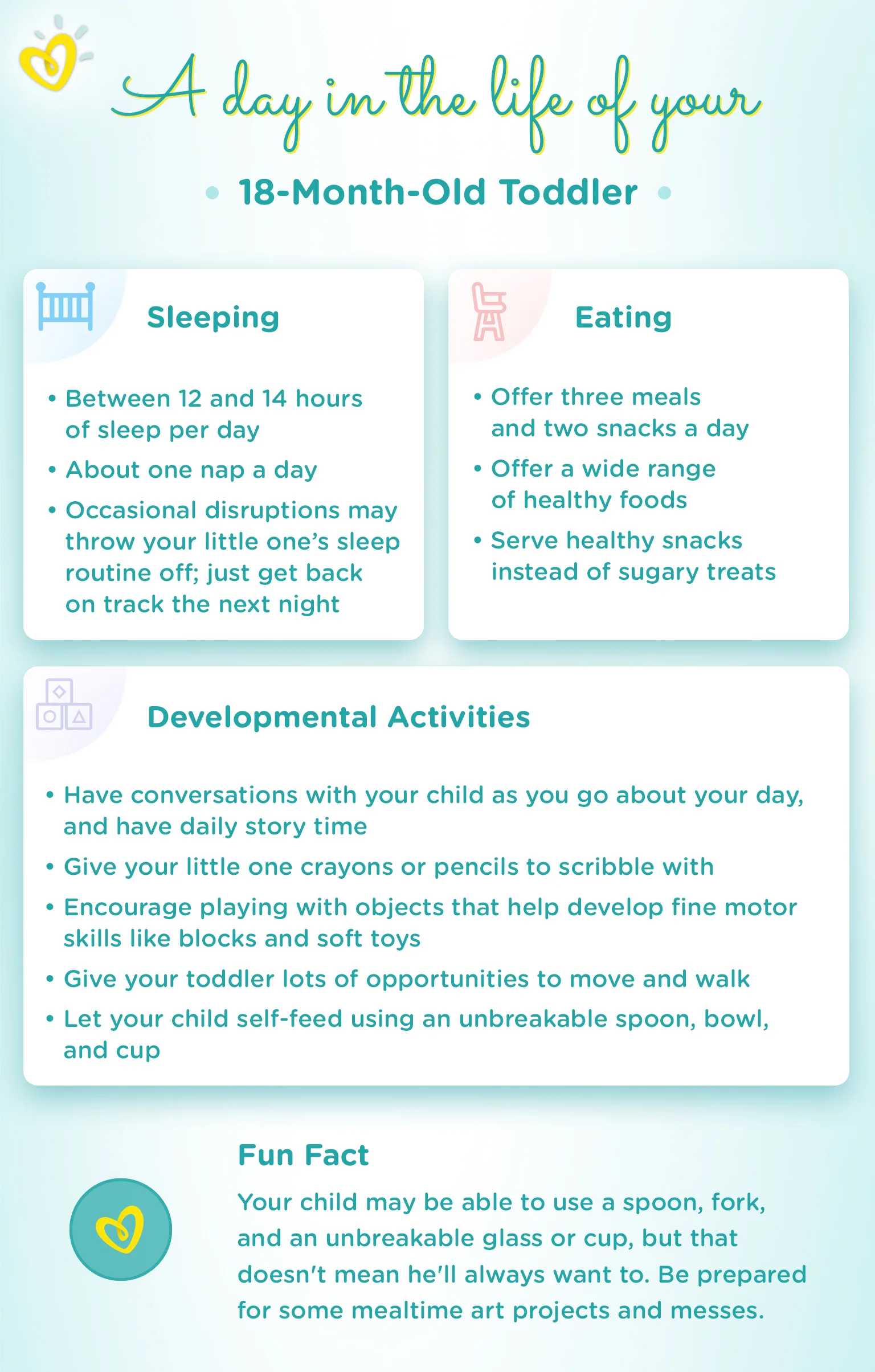 A day in the life of your

• 18-Month-Old Toddler •

Sleeping

• Between 12 and 14 hours of sleep per day
• About one nap a day
• Occasional disruptions may throw your little one's sleep routine off; just get back on track the next night

Eating

• Offer three meals and two snacks a day
• Offer a wide range of healthy foods
• Serve healthy snacks instead of sugary treats

Developmental Activities

• Have conversations with your child as you go about your day, and have daily story time
• Give your little one crayons or pencils to scribble with
• Encourage playing with objects that help develop fine motor skills like blocks and soft toys
• Give your toddler lots of opportunities to move and walk
• Let your child self-feed using an unbreakable spoon, bowl, and cup

Fun Fact

Your child may be able to use a spoon, fork, and an unbreakable glass or cup, but that doesn't mean he'll always want to. Be prepared for some mealtime art projects and messes.